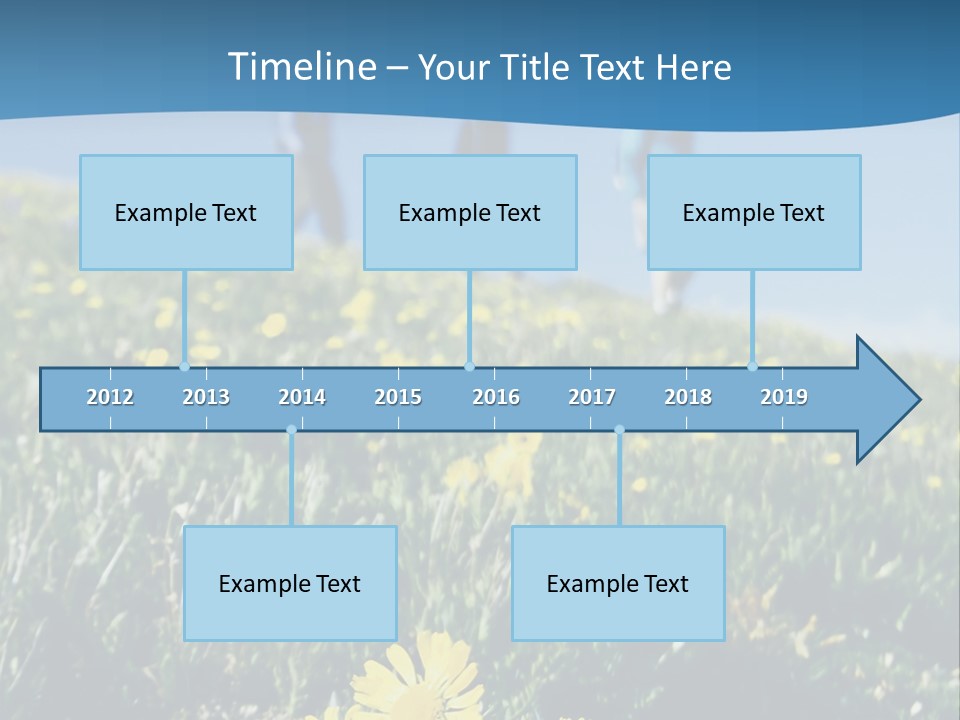 Timeline – Your Title Text Here

Example Text

Example Text

Example Text

2012 2013 2014 2015 2016 2017 2018 2019

Example Text

Example Text